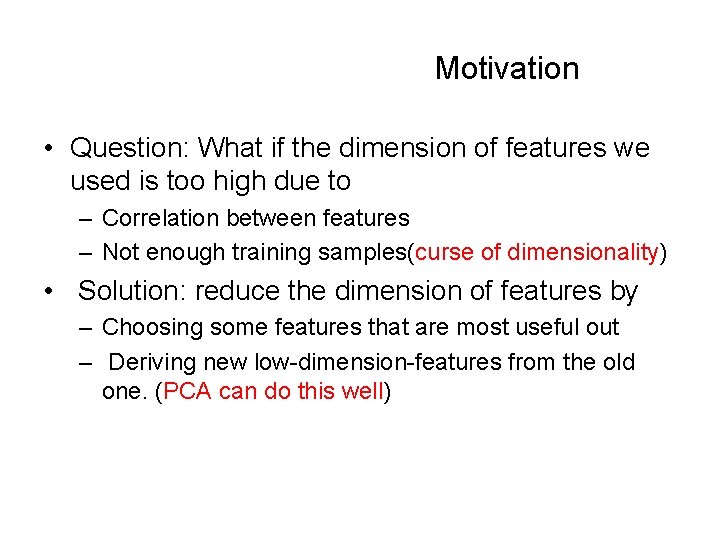 Motivation

• Question: What if the dimension of features we used is too high due to

– Correlation between features

– Not enough training samples(curse of dimensionality)

• Solution: reduce the dimension of features by

– Choosing some features that are most useful out

– Deriving new low-dimension-features from the old one. (PCA can do this well)